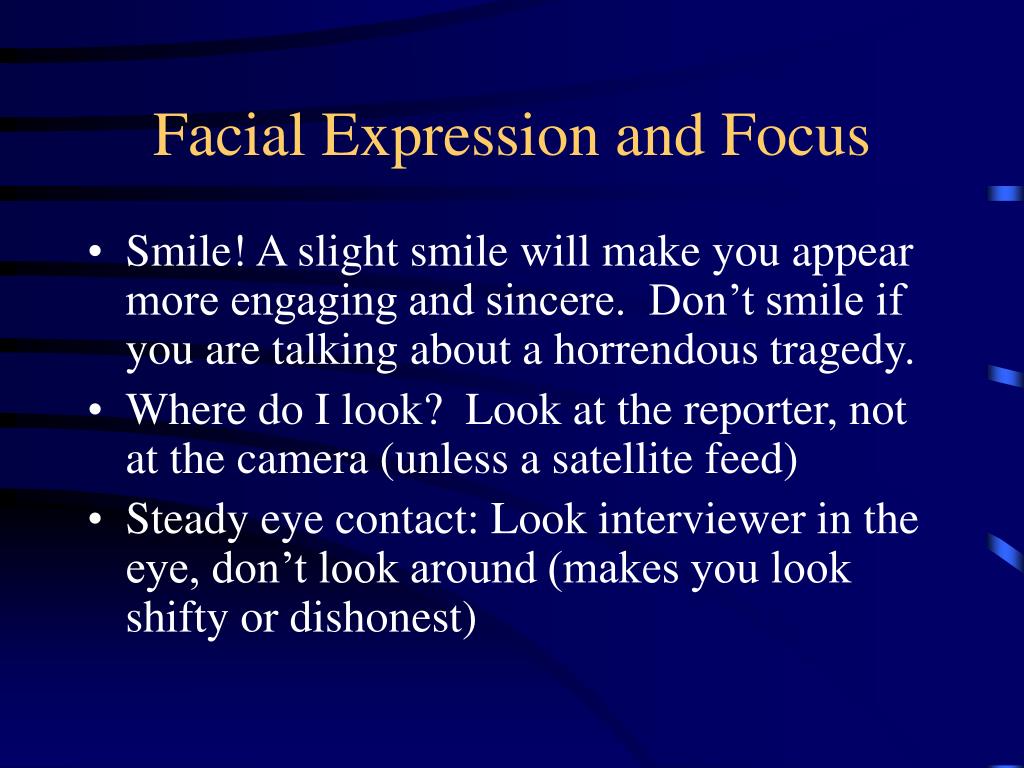 Facial Expression and Focus

• Smile! A slight smile will make you appear more engaging and sincere. Don’t smile if you are talking about a horrendous tragedy.
• Where do I look? Look at the reporter, not at the camera (unless a satellite feed)
• Steady eye contact: Look interviewer in the eye, don’t look around (makes you look shifty or dishonest)